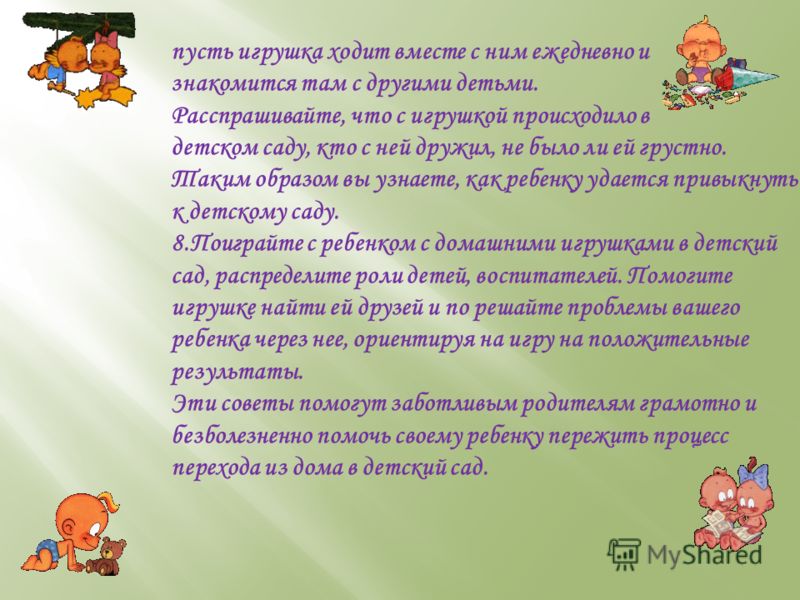 пусть игрушка ходит вместе с ним ежедневно и знакомится там с другими детьми.
Расспрашивайте, что с игрушкой происходило в детском саду, кто с ней дружил, не было ли ей грустно. Таким образом вы узнаете, как ребенку удается привыкнуть к детскому саду.
8.Поиграйте с ребенком с домашними игрушками в детский сад, распределите роли детей, воспитателей. Помогите игрушке найти ей друзей и по решайте проблемы вашего ребенка через нее, ориентируя на игру на положительные результаты.
Эти советы помогут заботливым родителям грамотно и безболезненно помочь своему ребенку пережить процесс перехода из дома в детский сад.

MyShared